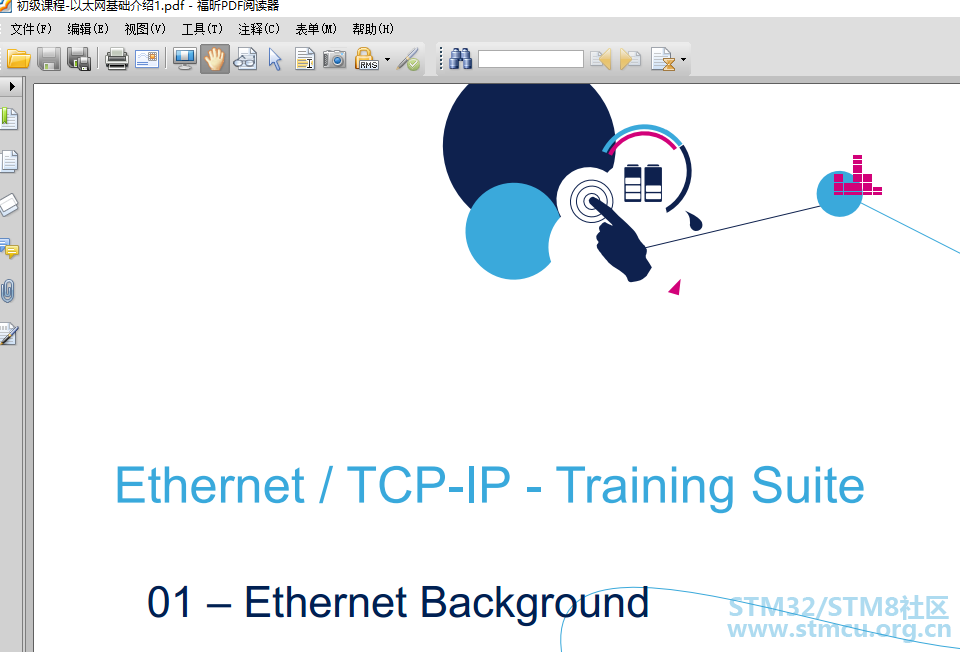 初级课程-以太网基础介绍1.pdf - 福昕PDF阅读器

文件(F) 编辑(E) 视图(V) 工具(T) 注释(C) 表单(M) 帮助(H)

RMS

Ethernet / TCP-IP - Training Suite

01 – Ethernet Background

STM32/STM8社区
www.stmcu.org.cn